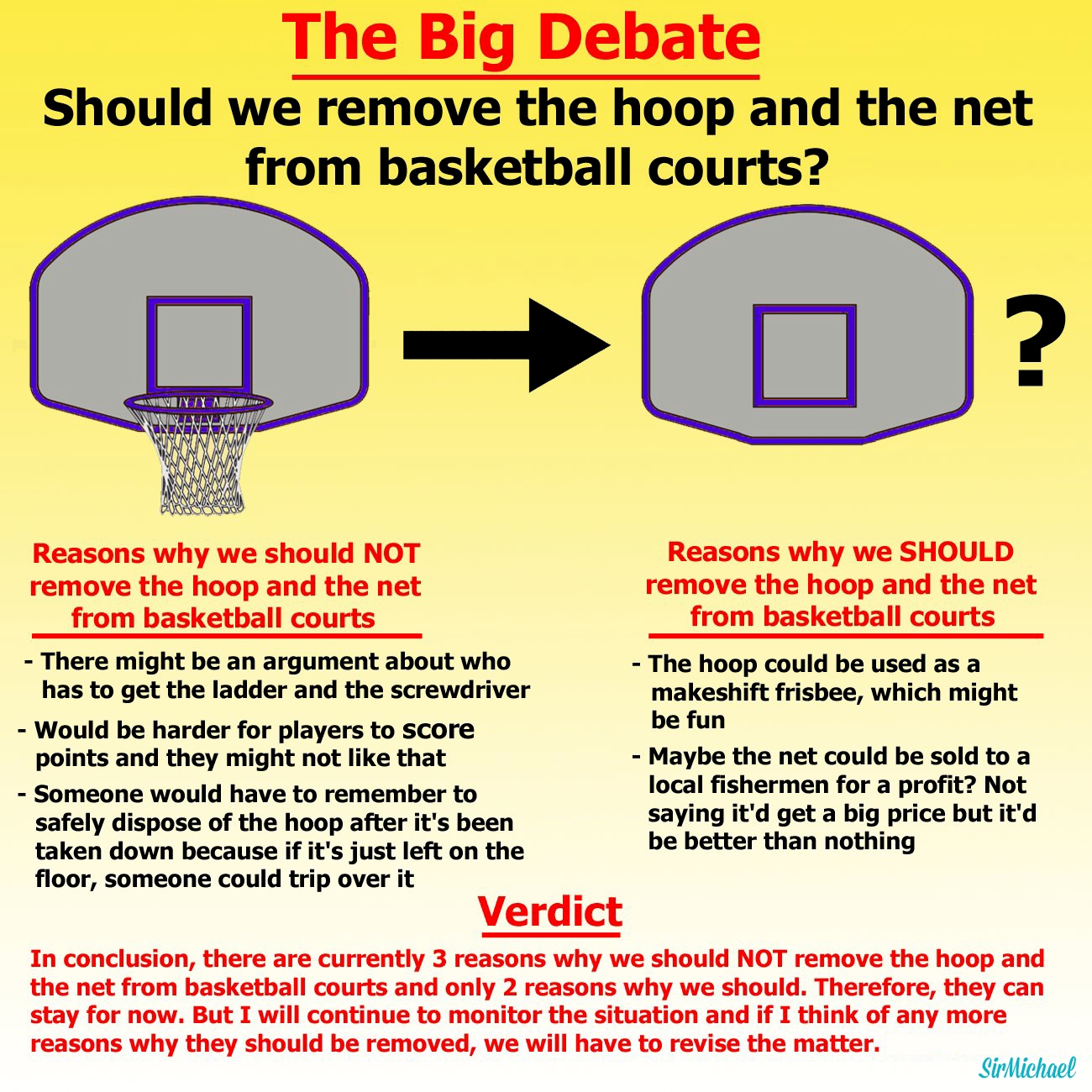 The Big Debate

Should we remove the hoop and the net from basketball courts?

?

Reasons why we should NOT remove the hoop and the net from basketball courts

- There might be an argument about who has to get the ladder and the screwdriver

- Would be harder for players to score points and they might not like that

- Someone would have to remember to safely dispose of the hoop after it's been taken down because if it's just left on the floor, someone could trip over it

Reasons why we SHOULD remove the hoop and the net from basketball courts

- The hoop could be used as a makeshift frisbee, which might be fun

- Maybe the net could be sold to a local fishermen for a profit? Not saying it'd get a big price but it'd be better than nothing

Verdict

In conclusion, there are currently 3 reasons why we should NOT remove the hoop and the net from basketball courts and only 2 reasons why we should. Therefore, they can stay for now. But I will continue to monitor the situation and if I think of any more reasons why they should be removed, we will have to revise the matter.

SirMichael